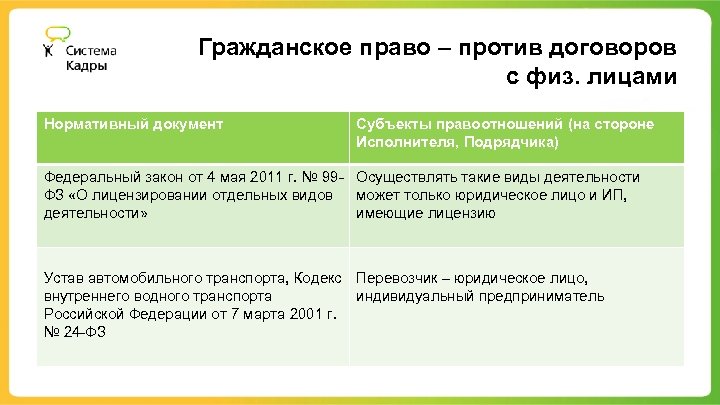 Система Кадры

Гражданское право – против договоров с физ. лицами

| Нормативный документ | Субъекты правоотношений (на стороне Исполнителя, Подрядчика) |
|---|---|
| Федеральный закон от 4 мая 2011 г. № 99-ФЗ «О лицензировании отдельных видов деятельности» | Осуществлять такие виды деятельности может только юридическое лицо и ИП, имеющие лицензию |
| Устав автомобильного транспорта, Кодекс внутреннего водного транспорта Российской Федерации от 7 марта 2001 г. № 24-ФЗ | Перевозчик – юридическое лицо, индивидуальный предприниматель |